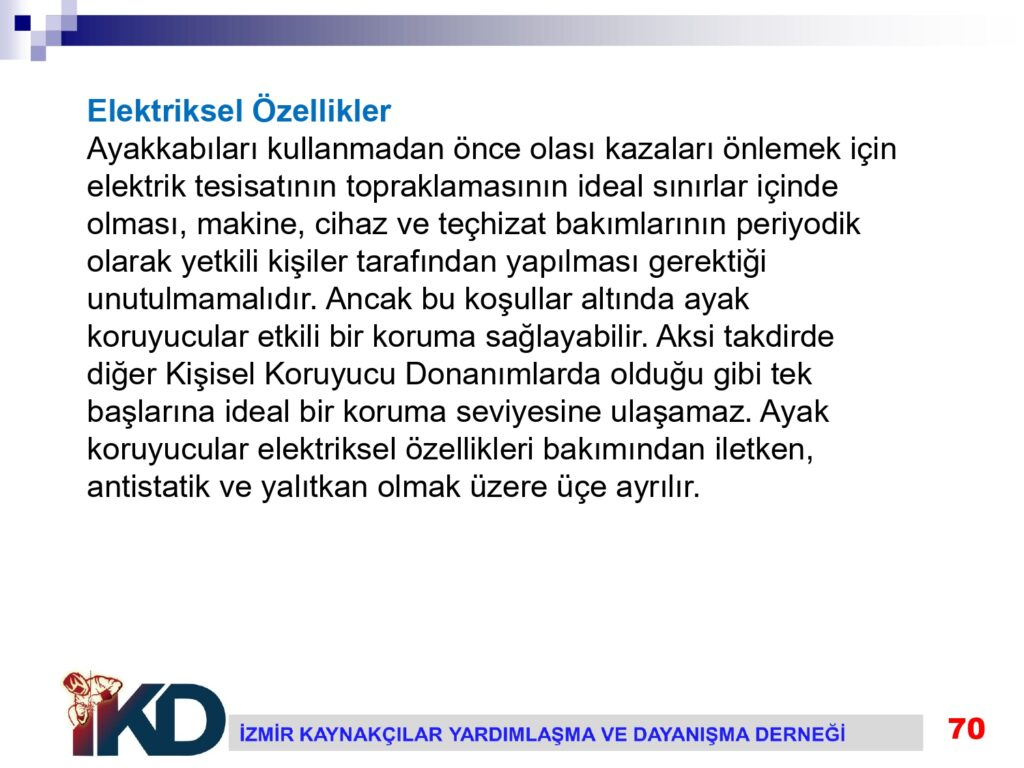 Elektriksel Özellikler
Ayakkabıları kullanmadan önce olası kazaları önlemek için elektrik tesisatının topraklamasının ideal sınırlar içinde olması, makine, cihaz ve teçhizat bakımlarının periyodik olarak yetkili kişiler tarafından yapılması gerektiği unutulmamalıdır. Ancak bu koşullar altında ayak koruyucular etkili bir koruma sağlayabilir. Aksi takdirde diğer Kişisel Koruyucu Donanımlarda olduğu gibi tek başlarına ideal bir koruma seviyesine ulaşamaz. Ayak koruyucular elektriksel özellikleri bakımından iletken, antistatik ve yalıtkan olmak üzere üçe ayrılır.

İKD

İZMİR KAYNAKÇILAR YARDIMLAŞMA VE DAYANIŞMA DERNEĞİ

70